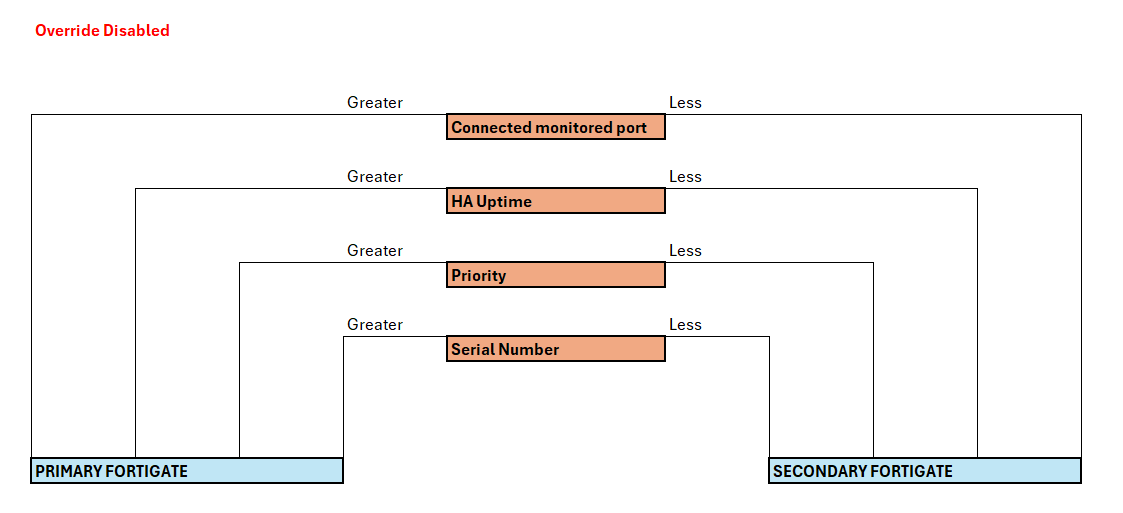 Override Disabled

Greater
Less
Connected monitored port

Greater
Less
HA Uptime

Greater
Less
Priority

Greater
Less
Serial Number

PRIMARY FORTIGATE

SECONDARY FORTIGATE